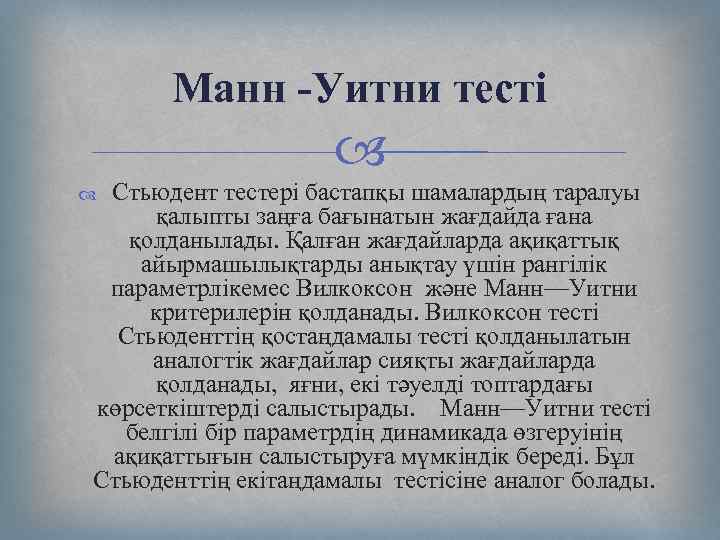 Манн -Уитни тесті

Стьюдент тестері бастапқы шамалардың таралуы қалыпты заңға бағынатын жағдайда ғана қолданылады. Қалған жағдайларда ақиқаттық айырмашылықтарды анықтау үшін рангілік параметрлікемес Вилкоксон және Манн—Уитни критерилерін қолданады. Вилкоксон тесті Стьюденттің қостаңдамалы тесті қолданылатын аналогтік жағдайлар сияқты жағдайларда қолданады, яғни, екі тәуелді топтардағы көрсеткіштерді салыстырады. Манн—Уитни тесті белгілі бір параметрдің динамикада өзгеруінің ақиқаттығын салыстыруға мүмкіндік береді. Бұл Стьюденттің екітаңдамалы тестісіне аналог болады.